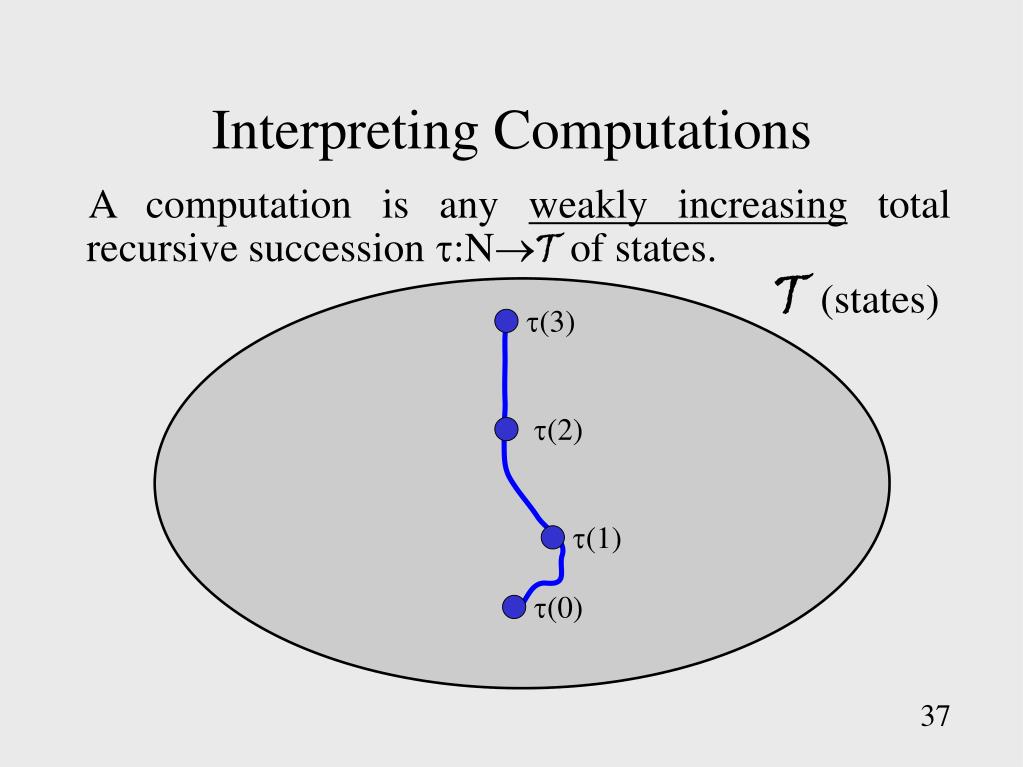 Interpreting Computations

A computation is any weakly increasing total recursive succession $\tau:N\rightarrow\mathcal{T}$ of states.

$\mathcal{T}$ (states)

$\tau(3)$

$\tau(2)$

$\tau(1)$

$\tau(0)$

37